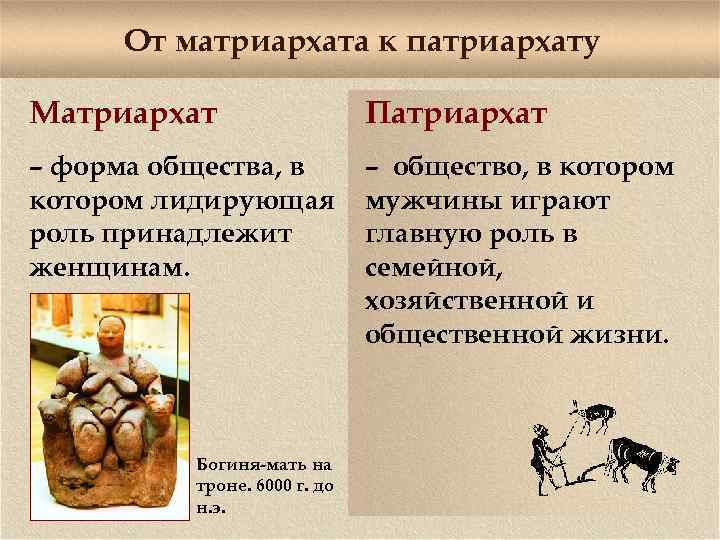 От матриархата к патриархату

Матриархат

– форма общества, в котором лидирующая роль принадлежит женщинам.

Богиня-мать на троне. 6000 г. до н.э.

Патриархат

– общество, в котором мужчины играют главную роль в семейной, хозяйственной и общественной жизни.